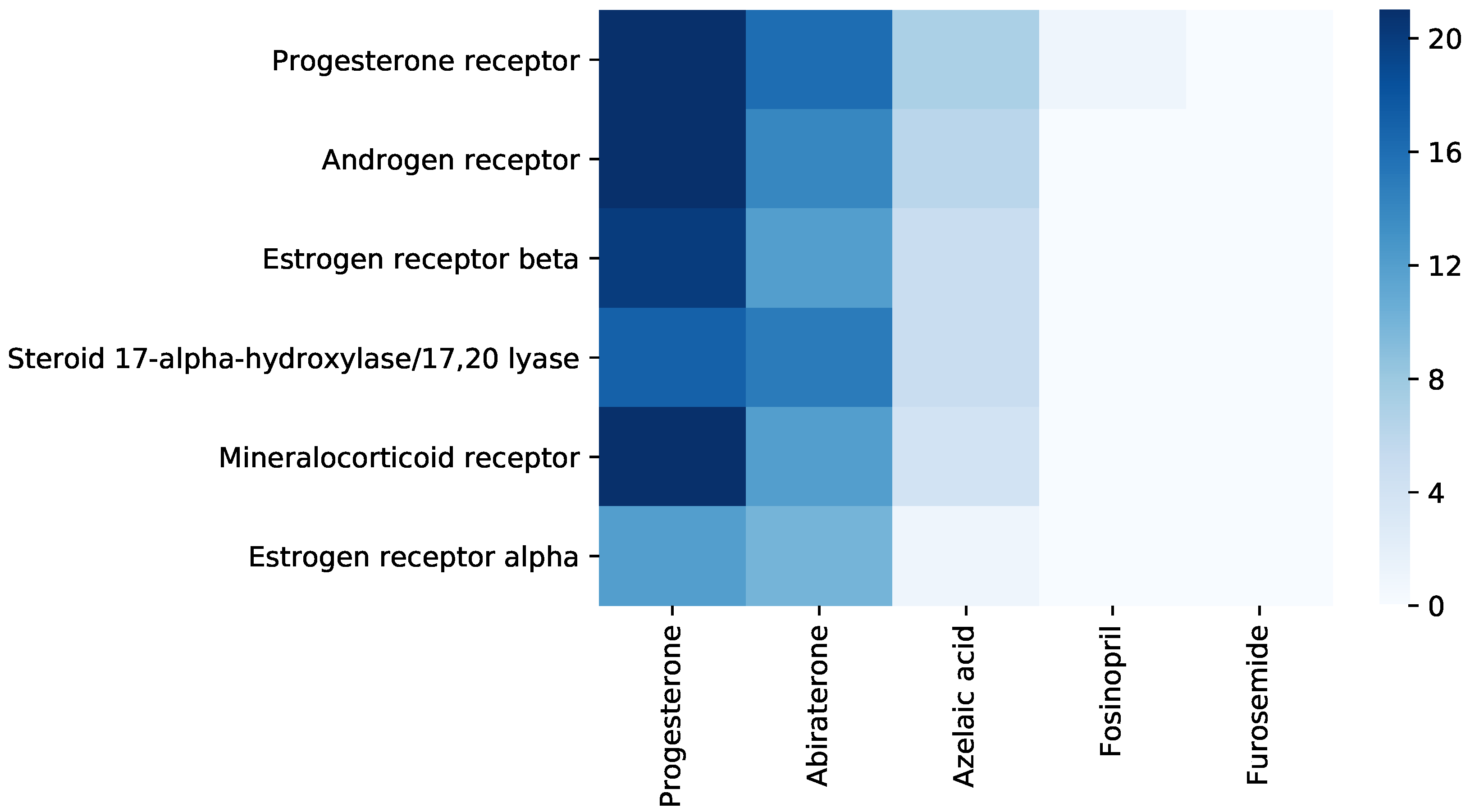 Progesterone receptor
Androgen receptor
Estrogen receptor beta
Steroid 17-alpha-hydroxylase/17,20 lyase
Mineralocorticoid receptor
Estrogen receptor alpha

Progesterone
Abiraterone
Azelaic acid
Fosinopril
Furosemide

20
16
12
8
4
0